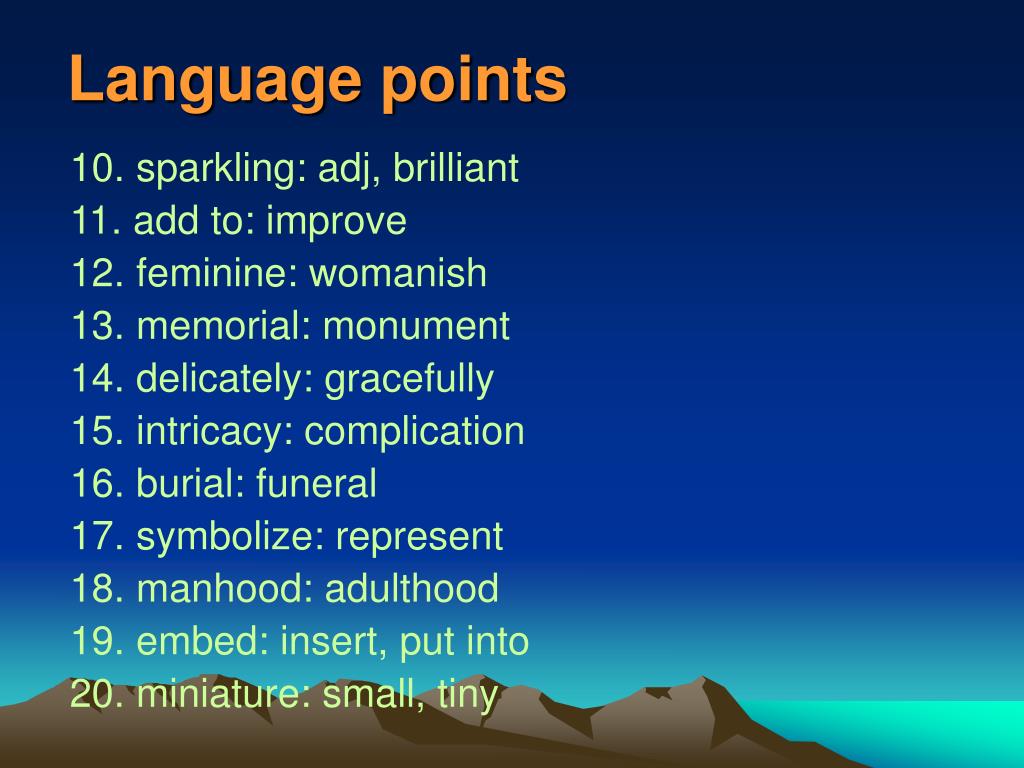 Language points

10. sparkling: adj, brilliant
11. add to: improve
12. feminine: womanish
13. memorial: monument
14. delicately: gracefully
15. intricacy: complication
16. burial: funeral
17. symbolize: represent
18. manhood: adulthood
19. embed: insert, put into
20. miniature: small, tiny